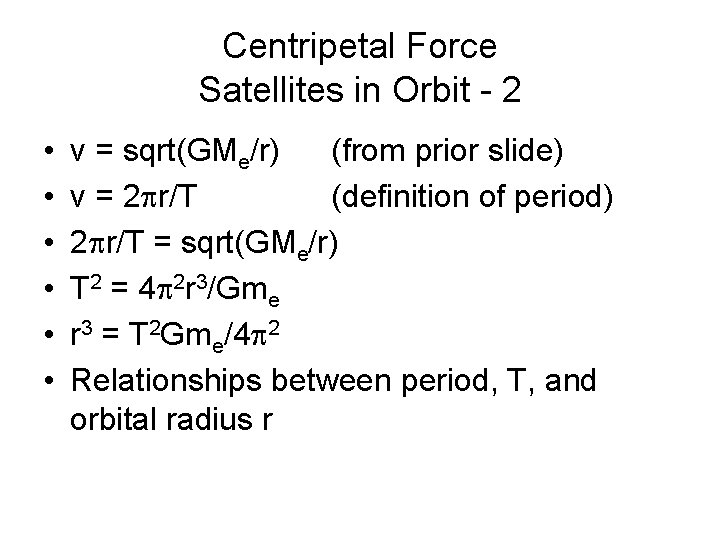 Centripetal Force
Satellites in Orbit - 2

• $v = sqrt(GM_e/r)$ (from prior slide)
• $v = 2\pi r/T$ (definition of period)
• $2\pi r/T = sqrt(GM_e/r)$
• $T^2 = 4\pi^2 r^3/Gm_e$
• $r^3 = T^2 Gm_e/4\pi^2$
• Relationships between period, T, and orbital radius r